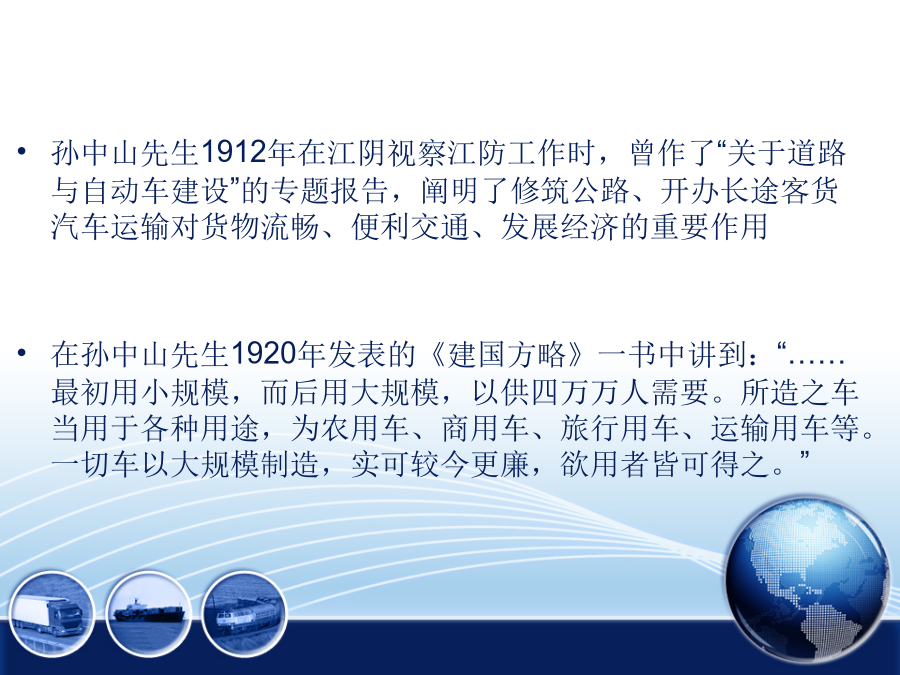 • 孙中山先生1912年在江阴视察江防工作时，曾作了“关于道路与自动车建设”的专题报告，阐明了修筑公路、开办长途客货汽车运输对货物流畅、便利交通、发展经济的重要作用

• 在孙中山先生1920年发表的《建国方略》一书中讲到：“……最初用小规模，而后用大规模，以供四万万人需要。所造之车当用于各种用途，为农用车、商用车、旅行用车、运输用车等。一切车以大规模制造，实可较今更廉，欲用者皆可得之。”